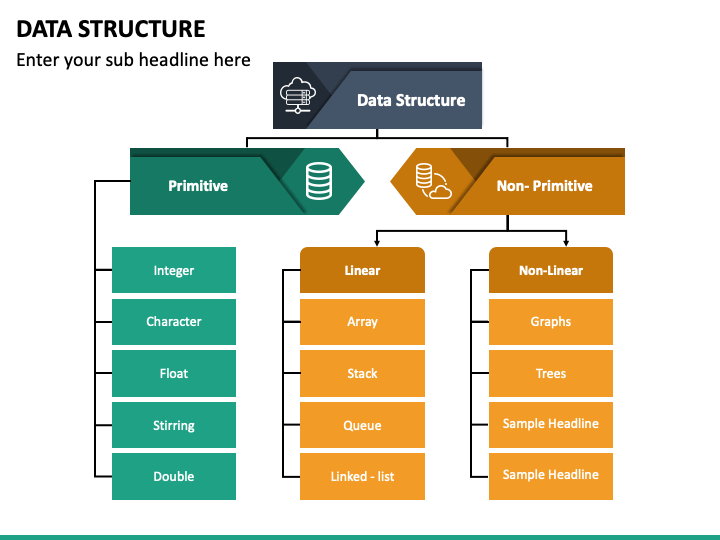 DATA STRUCTURE

Enter your sub headline here

Data Structure

Primitive

Non- Primitive

Integer

Character

Float

Stirring

Double

Linear

Array

Stack

Queue

Linked - list

Non-Linear

Graphs

Trees

Sample Headline

Sample Headline